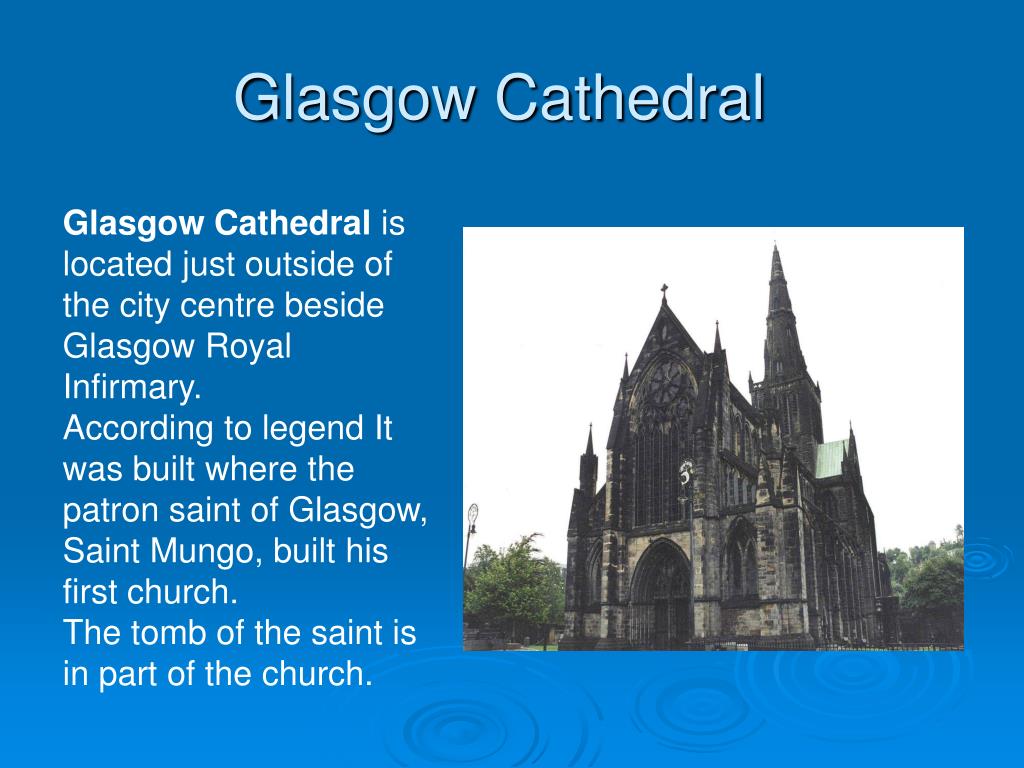 Glasgow Cathedral

Glasgow Cathedral is located just outside of the city centre beside Glasgow Royal Infirmary.
According to legend It was built where the patron saint of Glasgow, Saint Mungo, built his first church.
The tomb of the saint is in part of the church.